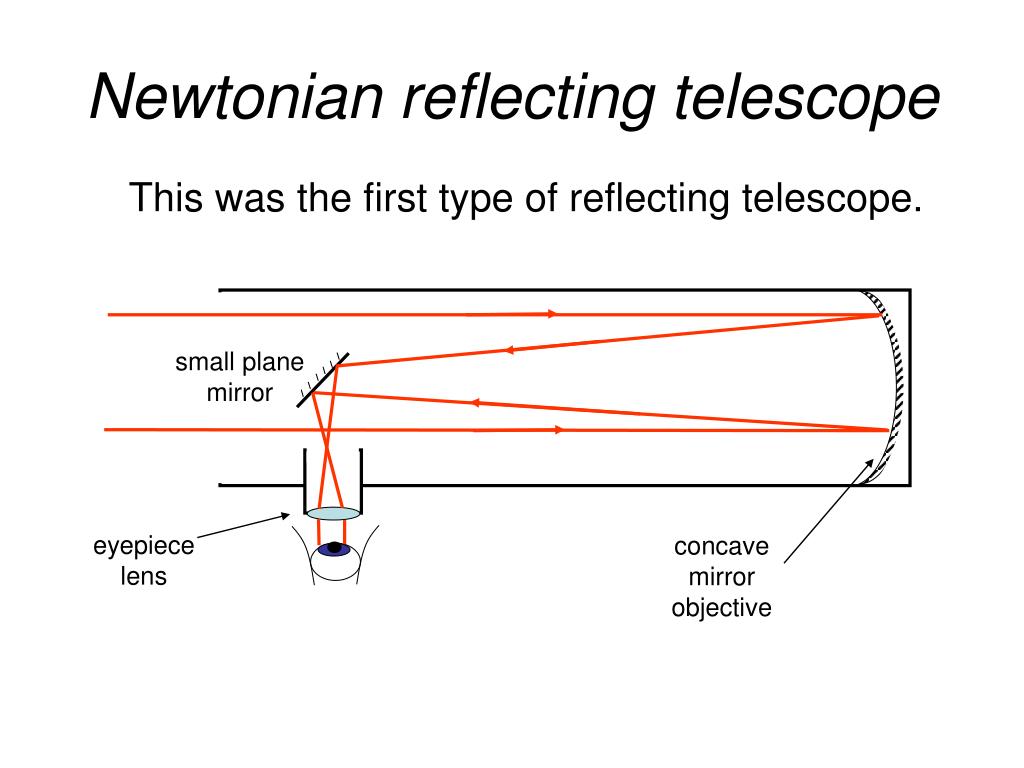 Newtonian reflecting telescope

This was the first type of reflecting telescope.

small plane mirror

eyepiece lens

concave mirror objective